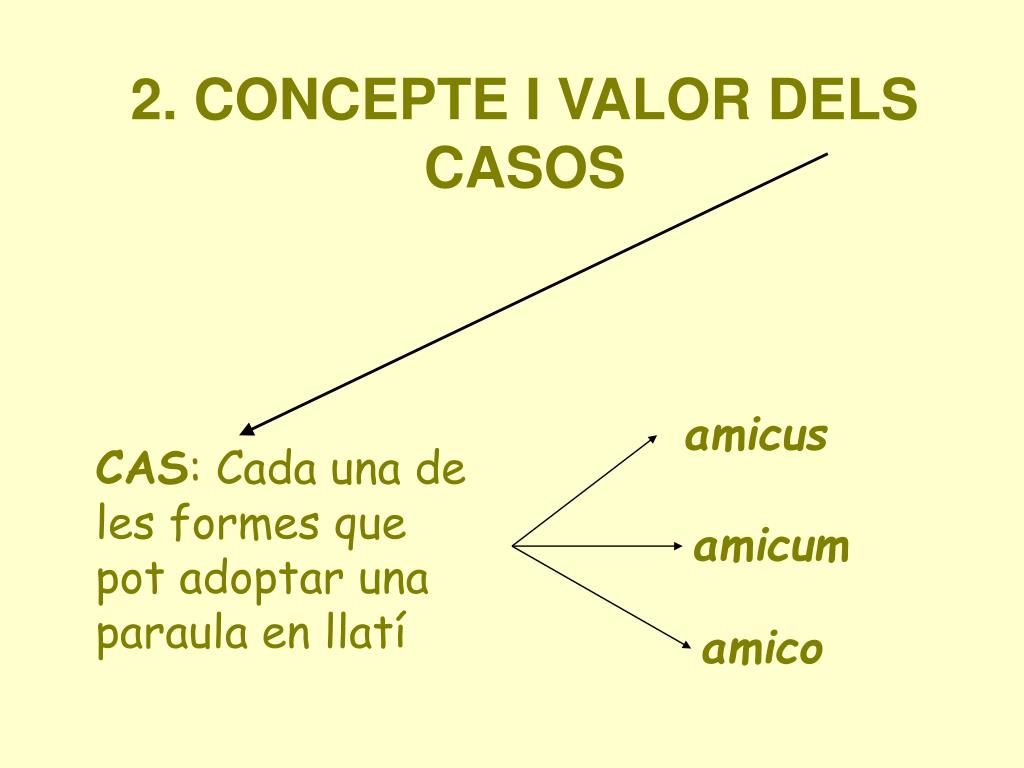 2. CONCEPTE I VALOR DELS CASOS

CAS: Cada una de les formes que pot adoptar una paraula en llatí

amicus

amicum

amico